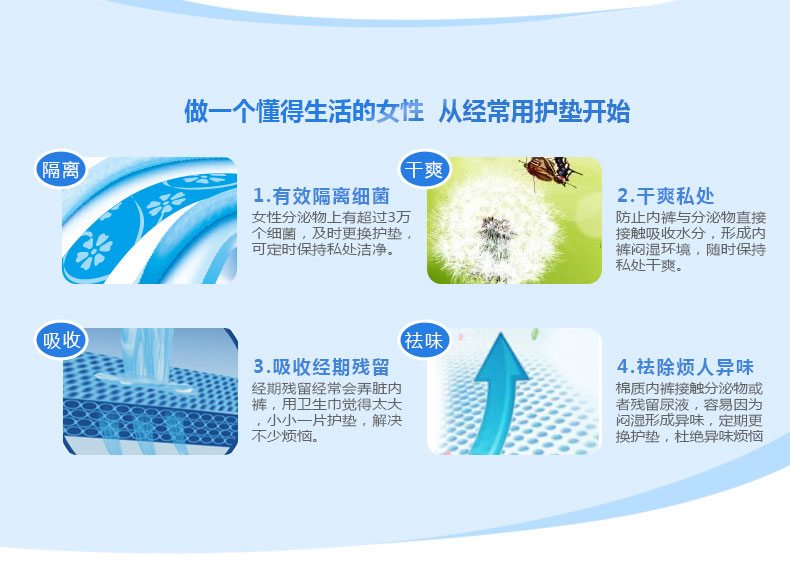 做一个懂得生活的女性 从经常用护垫开始

隔离

1.有效隔离细菌

女性分泌物上有超过3万个细菌，及时更换护垫，可定时保持私处洁净。

干爽

2.干爽私处

防止内裤与分泌物直接接触吸收水分，形成内裤闷湿环境，随时保持私处干爽。

吸收

3.吸收经期残留

经期残留经常会弄脏内裤，用卫生巾觉得太大，小小一片护垫，解决不少烦恼。

祛味

4.祛除烦人异味

棉质内裤接触分泌物或者残留尿液，容易因为闷湿形成异味，定期更换护垫，杜绝异味烦恼